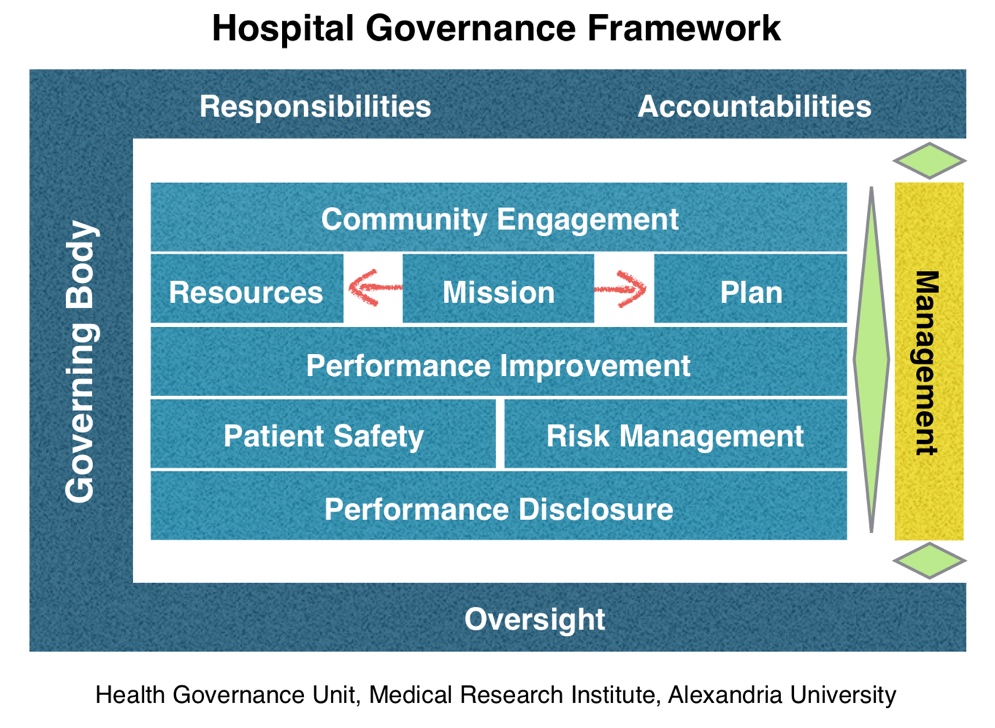 Hospital Governance Framework

Responsibilities

Accountabilities

Governing Body

Community Engagement

Resources

Mission

Plan

Performance Improvement

Patient Safety

Risk Management

Performance Disclosure

Management

Oversight

Health Governance Unit, Medical Research Institute, Alexandria University